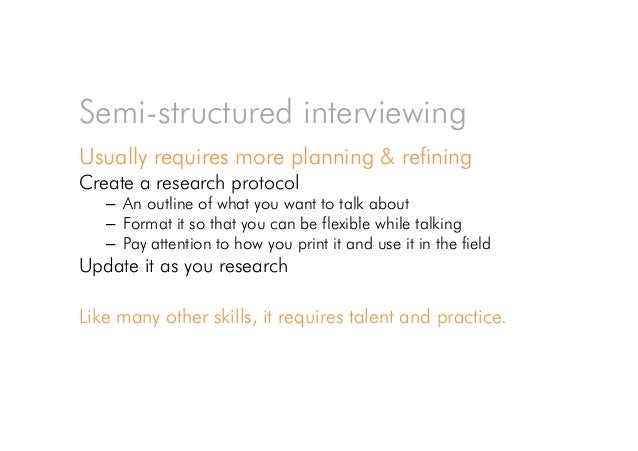 Semi-structured interviewing

Usually requires more planning & refining
Create a research protocol
– An outline of what you want to talk about
– Format it so that you can be flexible while talking
– Pay attention to how you print it and use it in the field
Update it as you research

Like many other skills, it requires talent and practice.